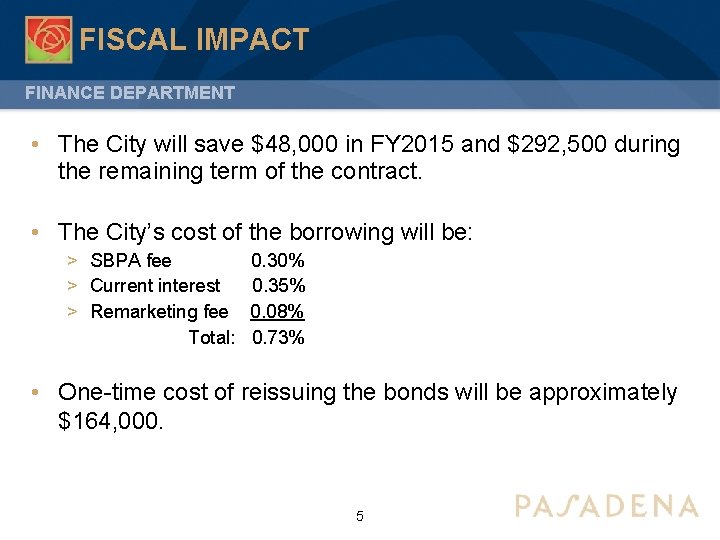 FISCAL IMPACT

FINANCE DEPARTMENT

• The City will save \$48,000 in FY2015 and \$292,500 during the remaining term of the contract.

• The City's cost of the borrowing will be:
> SBPA fee 0.30%
> Current interest 0.35%
> Remarketing fee 0.08%
Total: 0.73%

• One-time cost of reissuing the bonds will be approximately \$164,000.

5

PASADENA